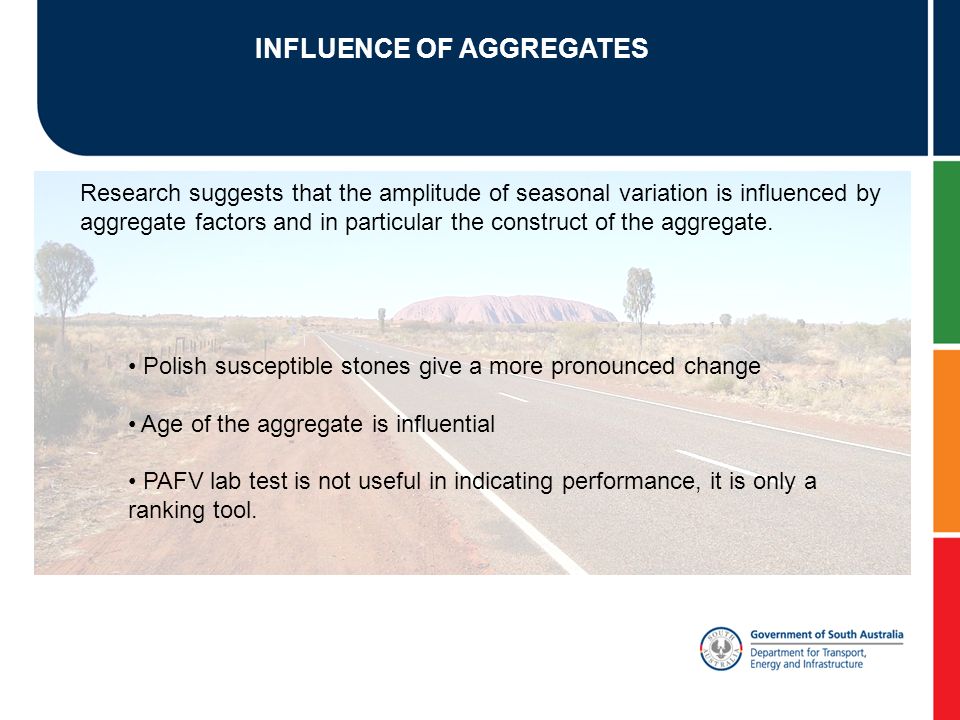 INFLUENCE OF AGGREGATES

Research suggests that the amplitude of seasonal variation is influenced by aggregate factors and in particular the construct of the aggregate.

• Polish susceptible stones give a more pronounced change

• Age of the aggregate is influential

• PAFV lab test is not useful in indicating performance, it is only a ranking tool.

SOUTH AUSTRALIA

Government of South Australia
Department for Transport, Energy and Infrastructure